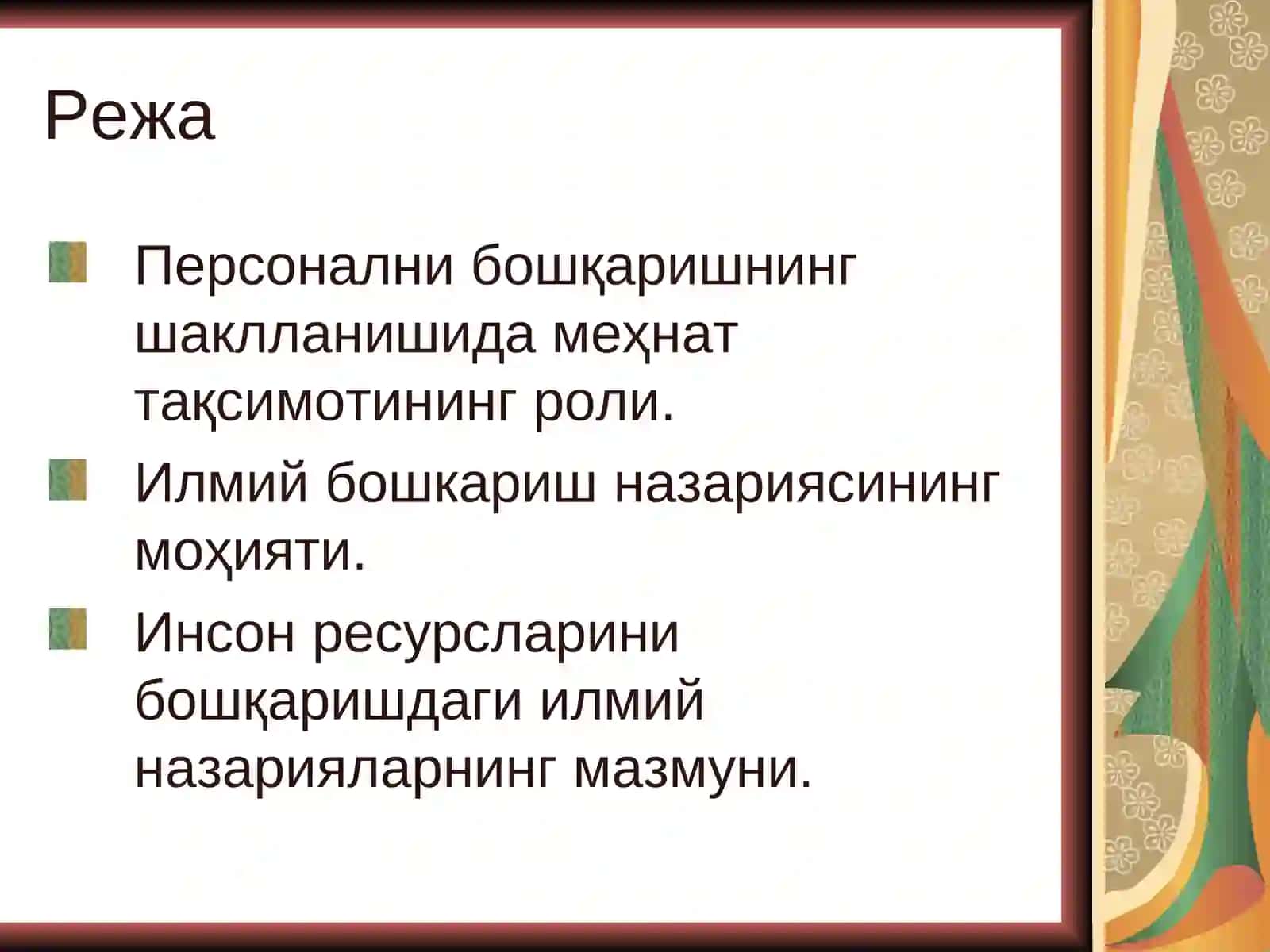 Режа

Персонални бошқаришнинг шаклланишида меҳнат тақсимотининг роли.

Илмий бошкариш назариясининг моҳияти.

Инсон ресурсларини бошқаришдаги илмий назарияларнинг мазмуни.